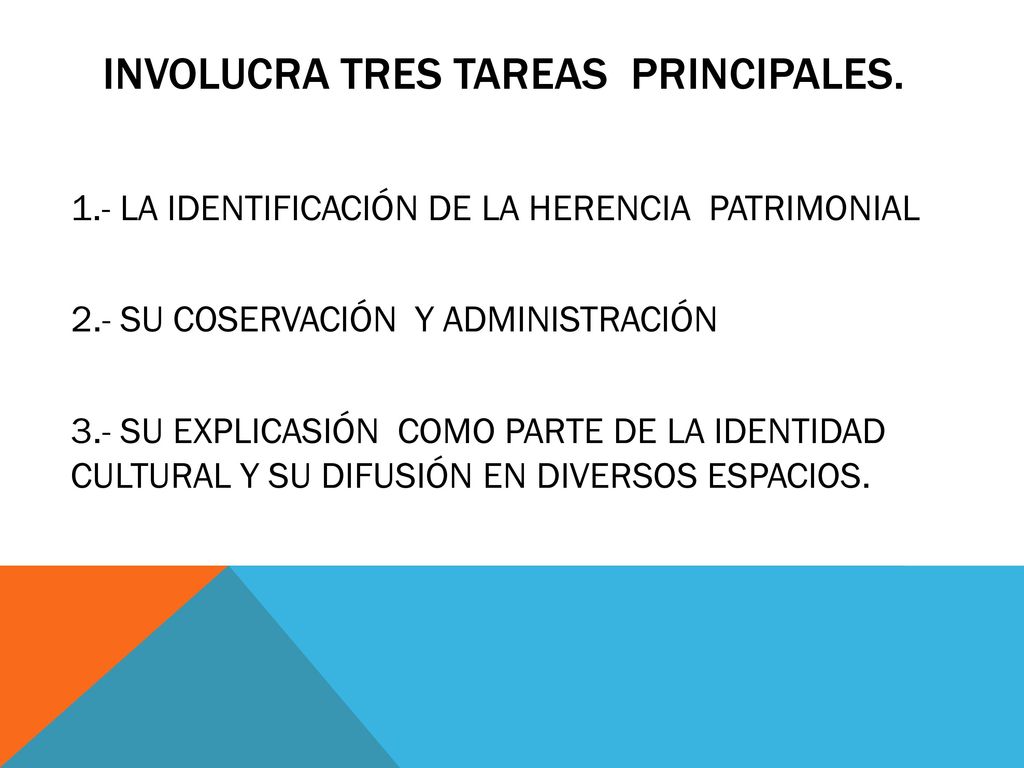 INVOLUCRA TRES TAREAS PRINCIPALES.

1.- LA IDENTIFICACIÓN DE LA HERENCIA PATRIMONIAL

2.- SU COSERVACIÓN Y ADMINISTRACIÓN

3.- SU EXPLICASIÓN COMO PARTE DE LA IDENTIDAD CULTURAL Y SU DIFUSIÓN EN DIVERSOS ESPACIOS.